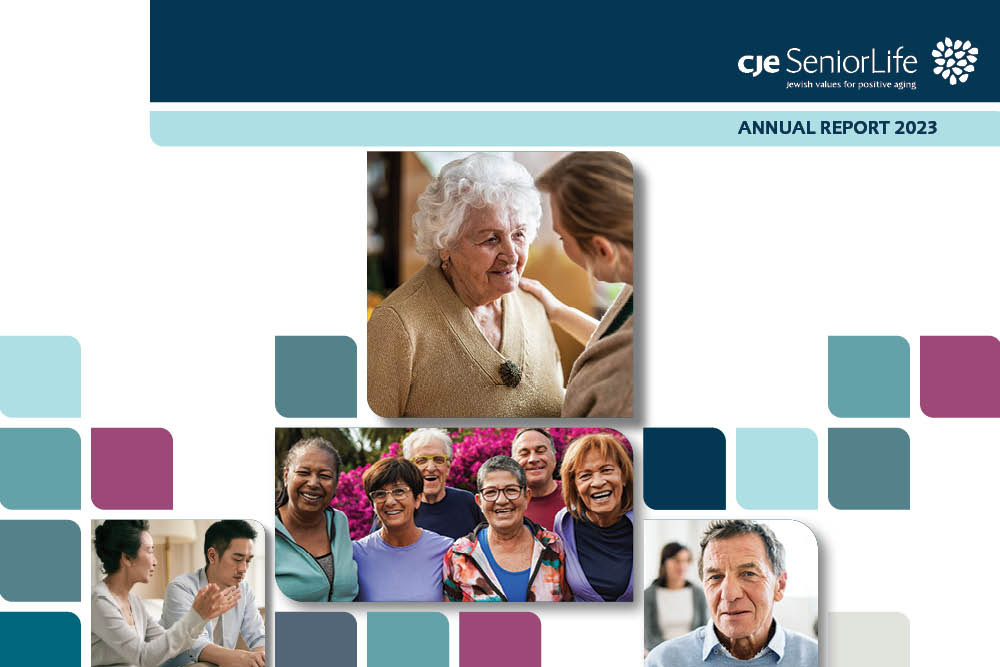 CJE SeniorLife
Jewish values for positive aging

ANNUAL REPORT 2023